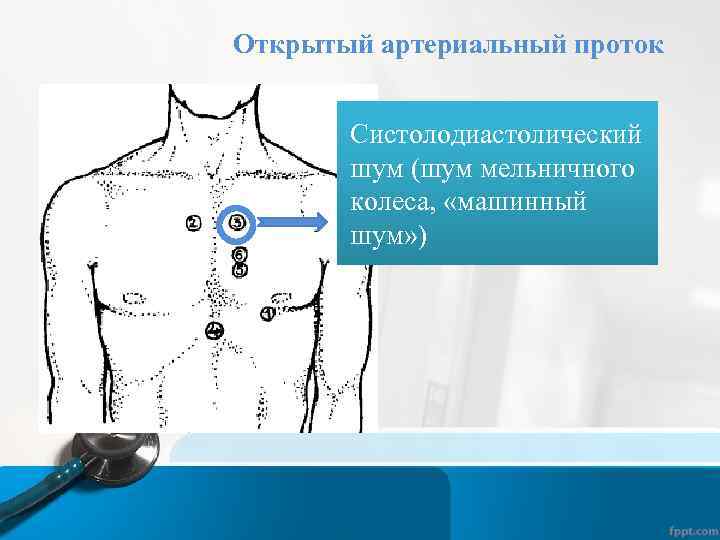 Открытый артериальный проток

2
3
6
5
1
4

Систолодиастолический шум (шум мельничного колеса, «машинный шум»)

fppt.com